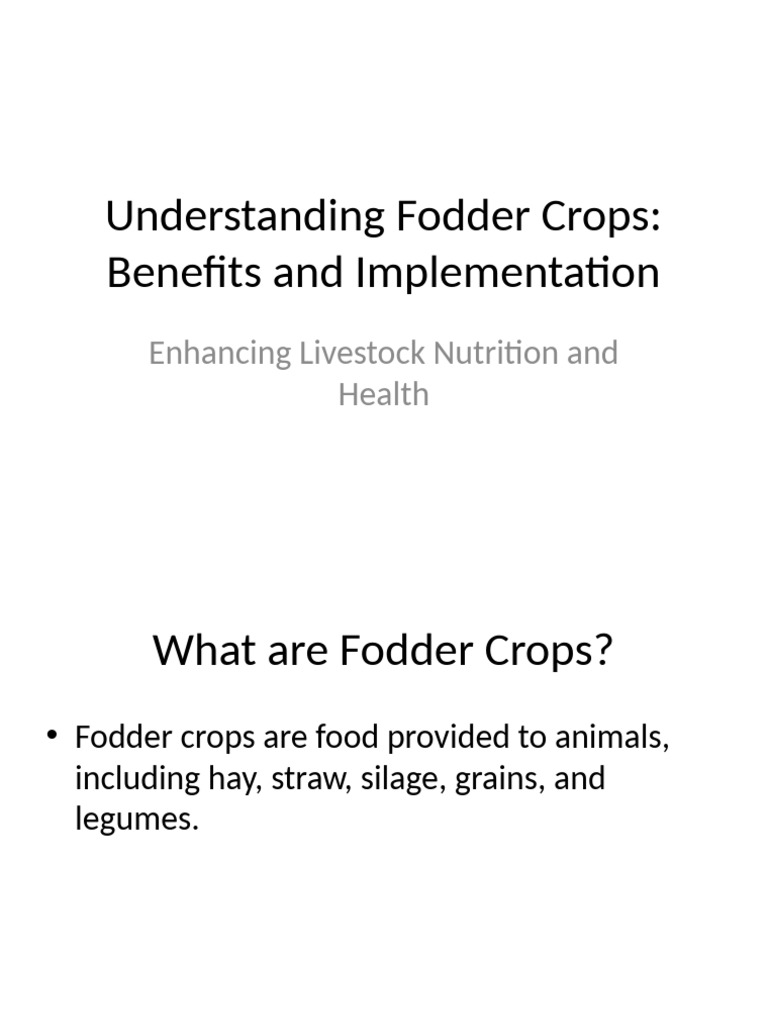 Understanding Fodder Crops: Benefits and Implementation

Enhancing Livestock Nutrition and Health

What are Fodder Crops?

• Fodder crops are food provided to animals, including hay, straw, silage, grains, and legumes.